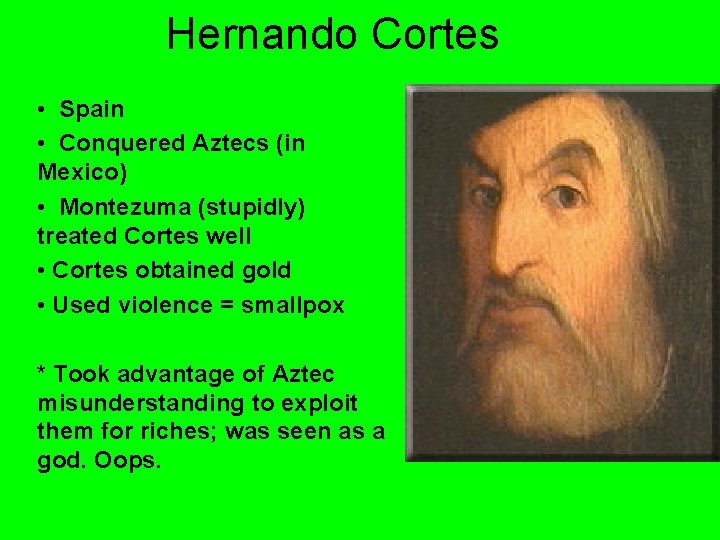 Hernando Cortes

• Spain
• Conquered Aztecs (in Mexico)
• Montezuma (stupidly) treated Cortes well
• Cortes obtained gold
• Used violence = smallpox

* Took advantage of Aztec misunderstanding to exploit them for riches; was seen as a god. Oops.